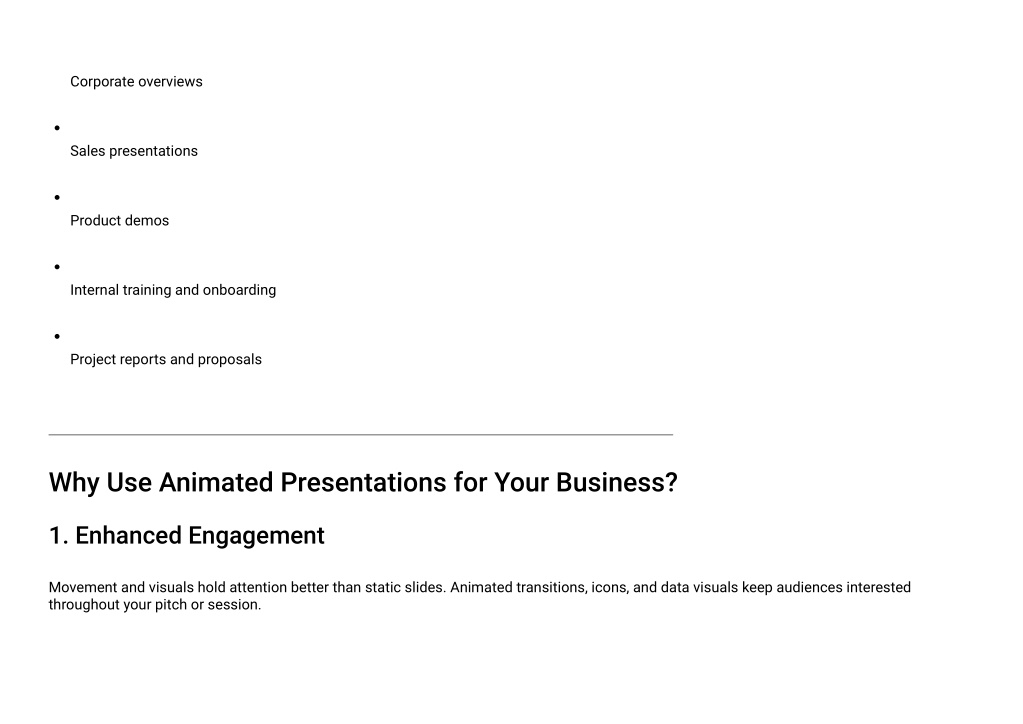 Corporate overviews

- Sales presentations

- Product demos

- Internal training and onboarding

- Project reports and proposals

Why Use Animated Presentations for Your Business?

1. Enhanced Engagement

Movement and visuals hold attention better than static slides. Animated transitions, icons, and data visuals keep audiences interested throughout your pitch or session.